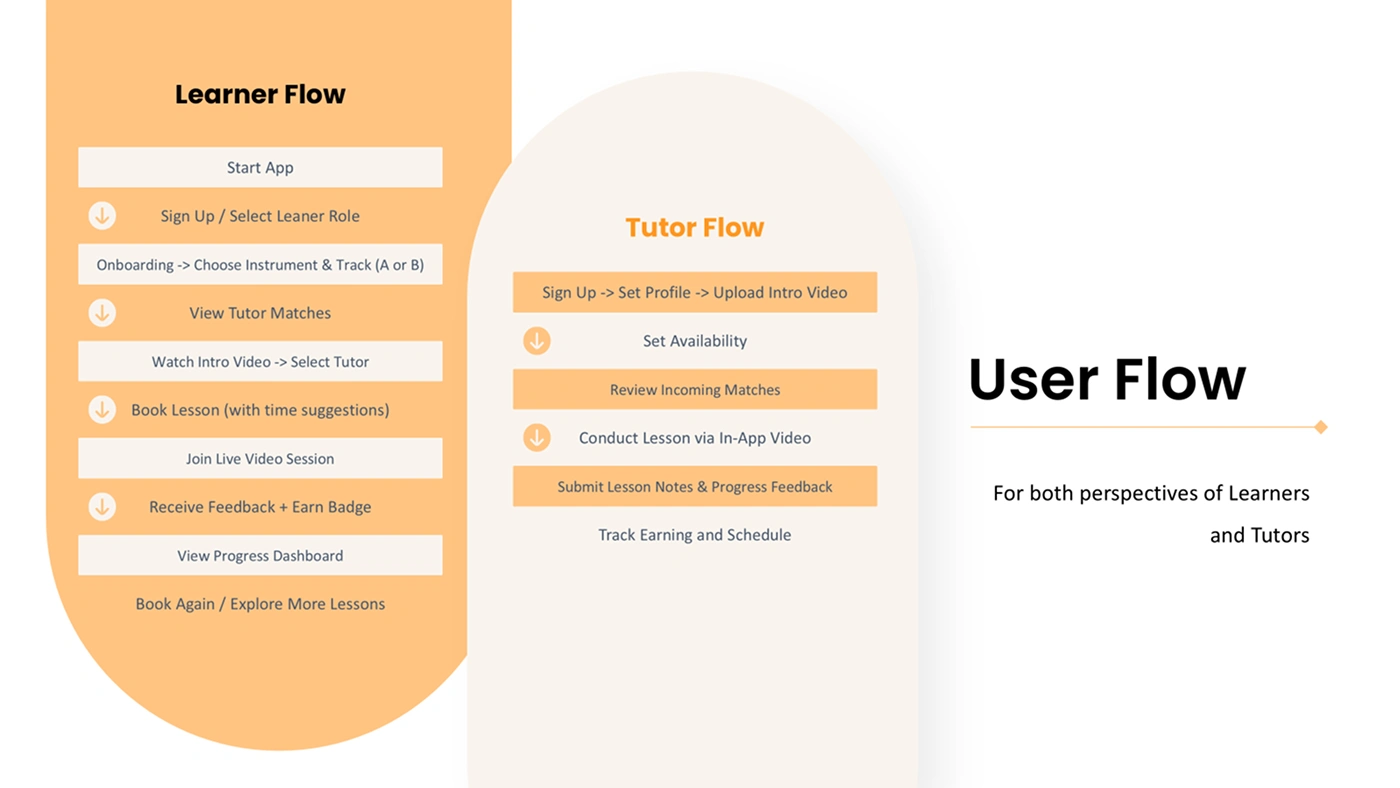 Learner Flow

Start App

Sign Up / Select Leaner Role

Onboarding -> Choose Instrument & Track (A or B)

View Tutor Matches

Watch Intro Video -> Select Tutor

Book Lesson (with time suggestions)

Join Live Video Session

Receive Feedback + Earn Badge

View Progress Dashboard

Book Again / Explore More Lessons

Tutor Flow

Sign Up -> Set Profile -> Upload Intro Video

Set Availability

Review Incoming Matches

Conduct Lesson via In-App Video

Submit Lesson Notes & Progress Feedback

Track Earning and Schedule

User Flow

For both perspectives of Learners and Tutors